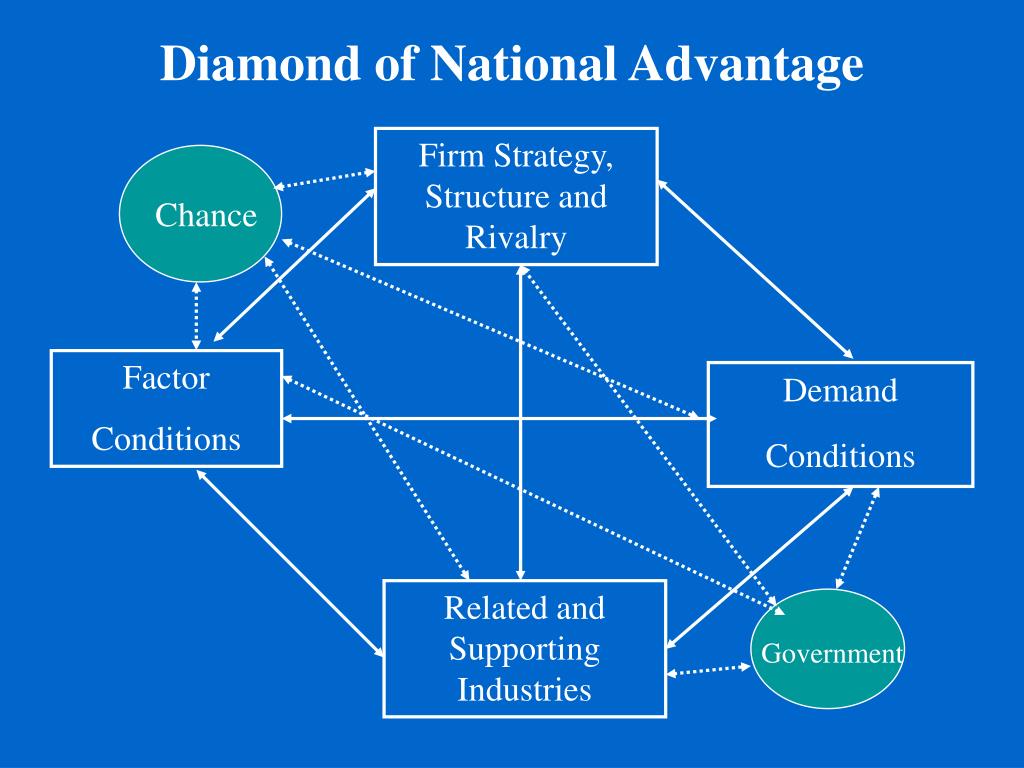 Diamond of National Advantage

Chance

Firm Strategy, Structure and Rivalry

Factor

Conditions

Demand

Conditions

Related and Supporting Industries

Government